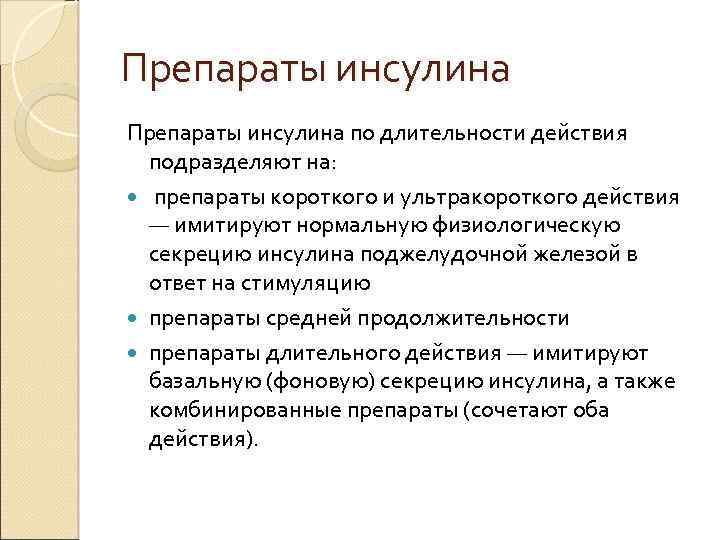 Препараты инсулина

Препараты инсулина по длительности действия подразделяют на:

- препараты короткого и ультракороткого действия — имитируют нормальную физиологическую секрецию инсулина поджелудочной железой в ответ на стимуляцию
- препараты средней продолжительности
- препараты длительного действия — имитируют базальную (фоновую) секрецию инсулина, а также комбинированные препараты (сочетают оба действия).